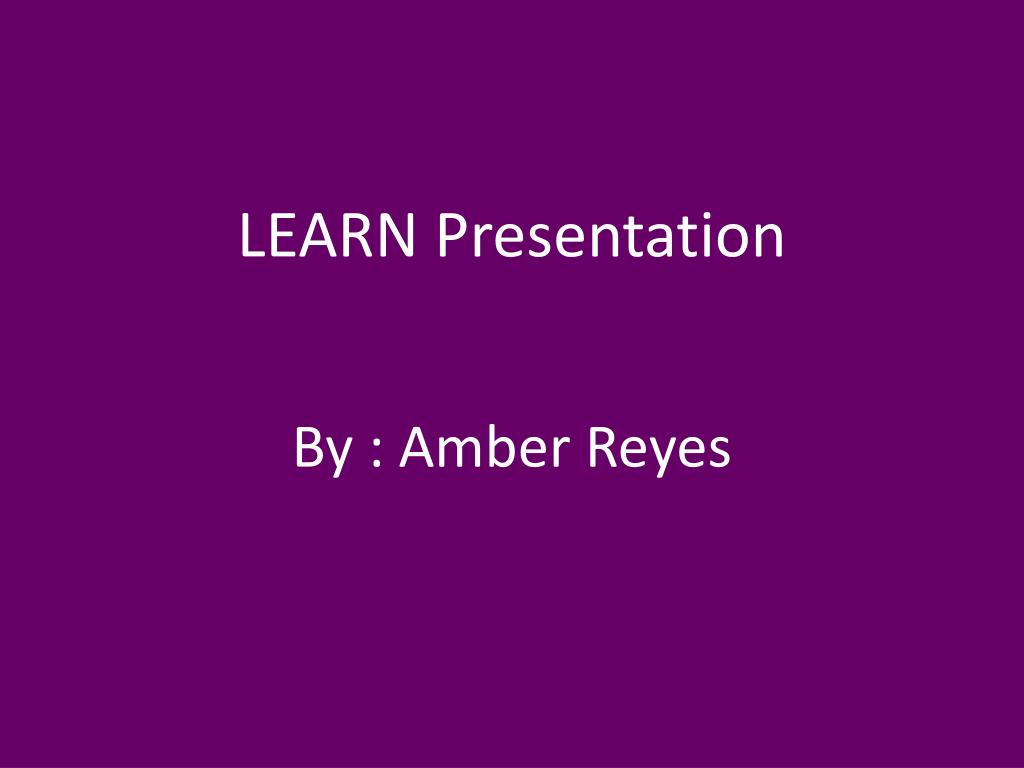 LEARN Presentation

By : Amber Reyes